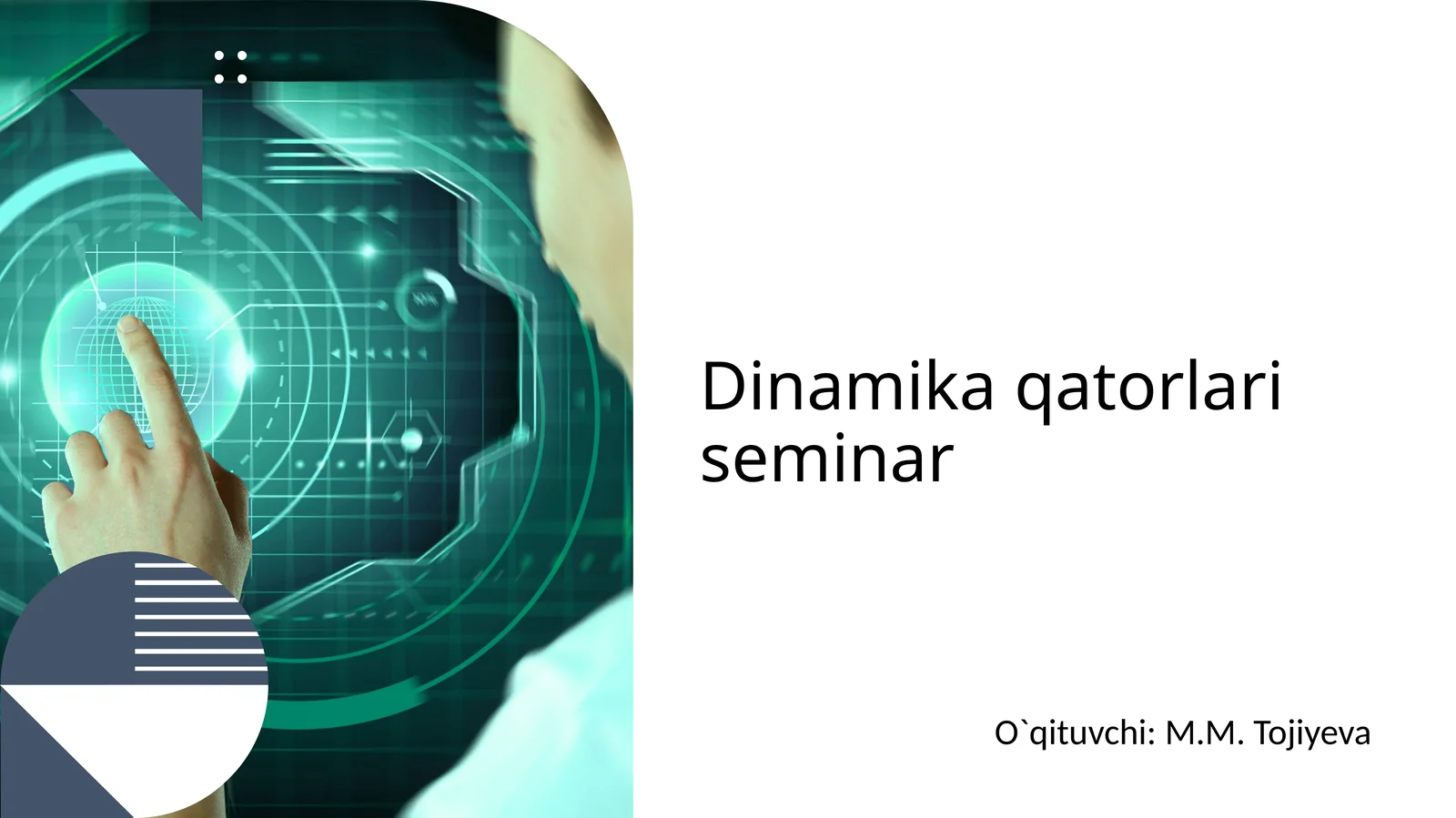 Dinamika qatorlari seminar

O`qituvchi: M.M. Tojiyeva